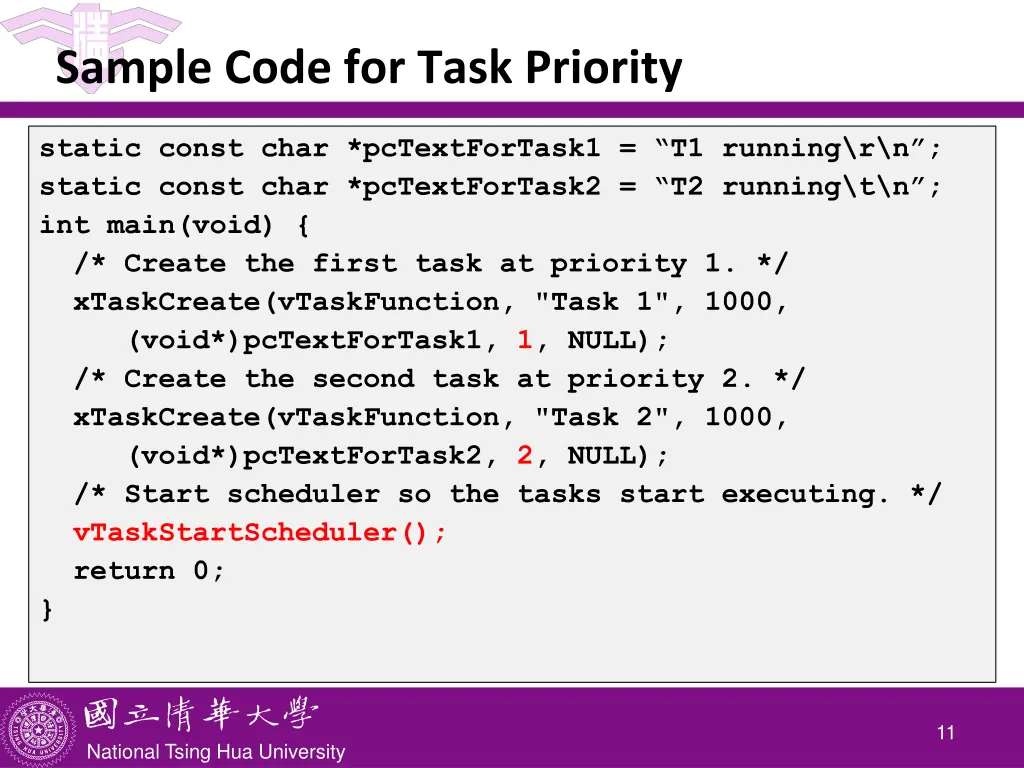 Sample Code for Task Priority

static const char *pcTextForTask1 = “T1 running\r\n”;
static const char *pcTextForTask2 = “T2 running\t\n”;
int main(void) {
  /* Create the first task at priority 1. */
  xTaskCreate(vTaskFunction, "Task 1", 1000,
     (void*)pcTextForTask1, 1, NULL);
  /* Create the second task at priority 2. */
  xTaskCreate(vTaskFunction, "Task 2", 1000,
     (void*)pcTextForTask2, 2, NULL);
  /* Start scheduler so the tasks start executing. */
  vTaskStartScheduler();
  return 0;
}

國立清華大學
National Tsing Hua University

11